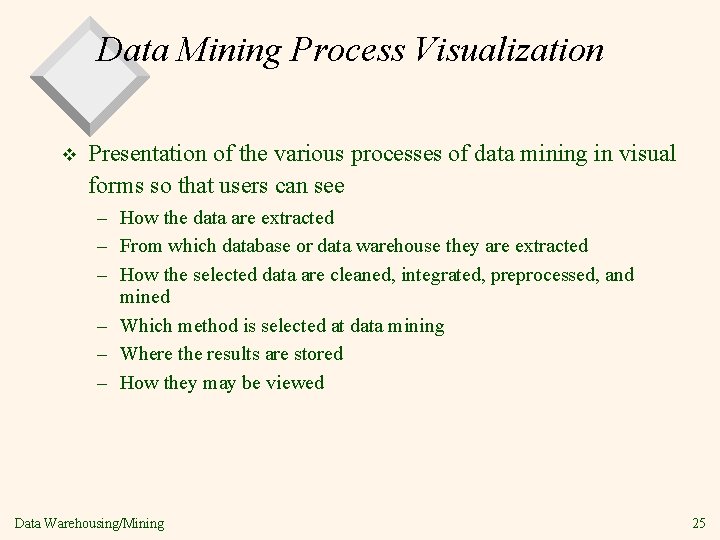 Data Mining Process Visualization

❖ Presentation of the various processes of data mining in visual forms so that users can see

– How the data are extracted

– From which database or data warehouse they are extracted

– How the selected data are cleaned, integrated, preprocessed, and mined

– Which method is selected at data mining

– Where the results are stored

– How they may be viewed

Data Warehousing/Mining

25